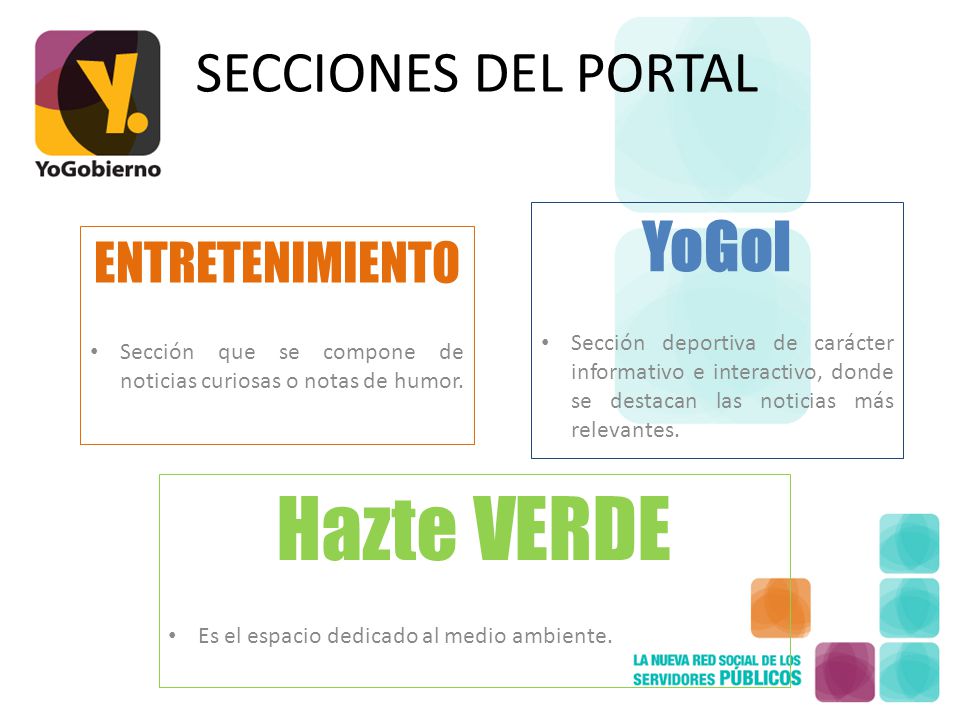 Y.
YoGobierno

SECCIONES DEL PORTAL

ENTRETENIMIENTO

• Sección que se compone de noticias curiosas o notas de humor.

YoGol

• Sección deportiva de carácter informativo e interactivo, donde se destacan las noticias más relevantes.

Hazte VERDE

• Es el espacio dedicado al medio ambiente.

LA NUEVA RED SOCIAL DE LOS SERVIDORES PÚBLICOS